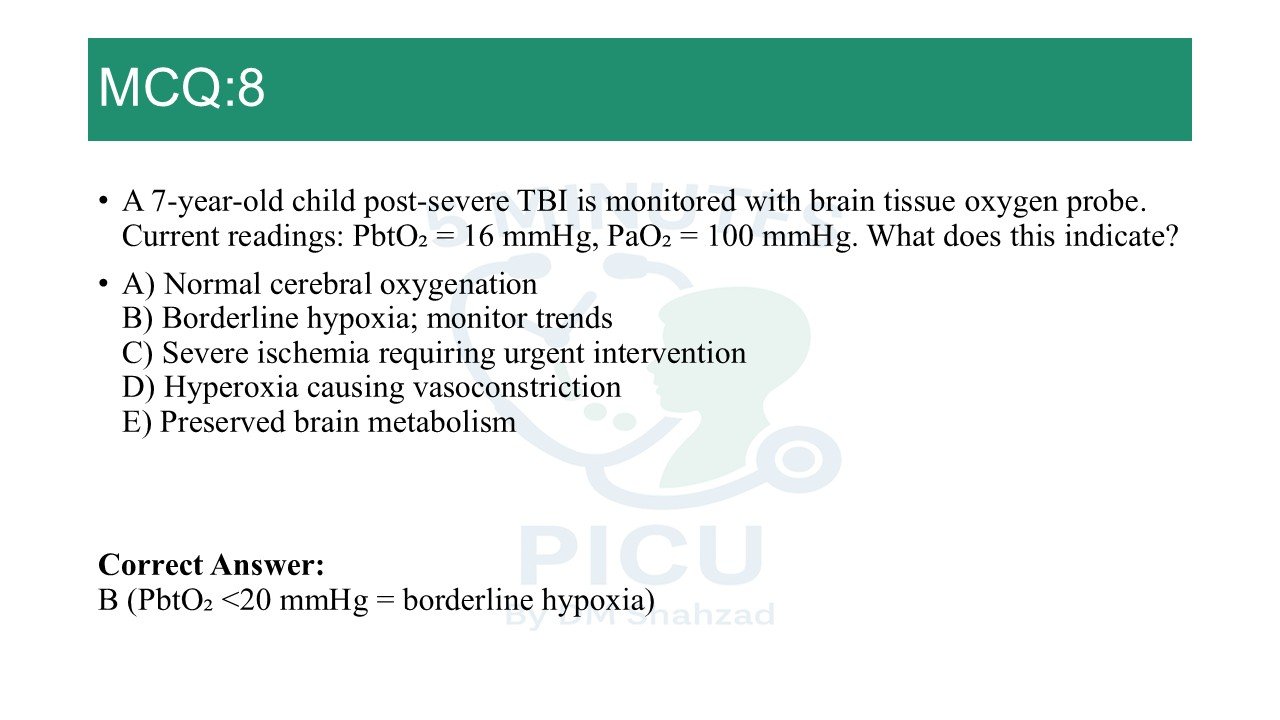 MCQ:8

• A 7-year-old child post-severe TBI is monitored with brain tissue oxygen probe. Current readings: $PbtO_2$ = 16 mmHg, $PaO_2$ = 100 mmHg. What does this indicate?

• A) Normal cerebral oxygenation
B) Borderline hypoxia; monitor trends
C) Severe ischemia requiring urgent intervention
D) Hyperoxia causing vasoconstriction
E) Preserved brain metabolism

5 MINUTES
PICU
By DM Shahzad

**Correct Answer:**
B ($PbtO_2$ <20 mmHg = borderline hypoxia)